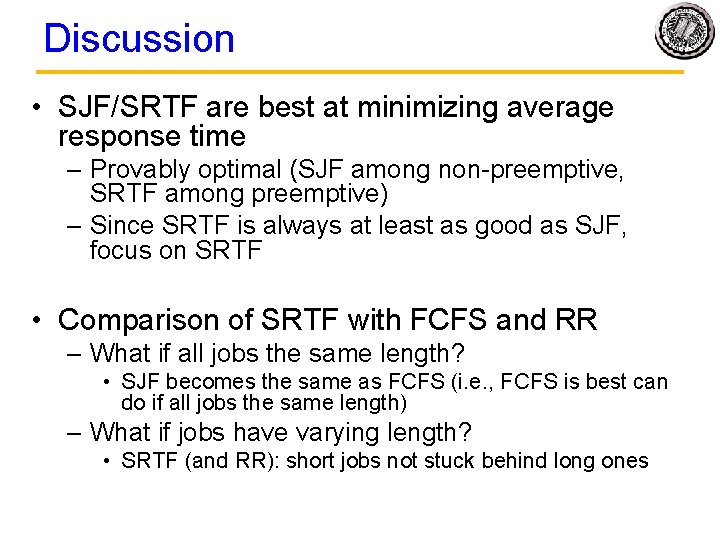 Discussion

• SJF/SRTF are best at minimizing average response time
– Provably optimal (SJF among non-preemptive, SRTF among preemptive)
– Since SRTF is always at least as good as SJF, focus on SRTF

• Comparison of SRTF with FCFS and RR
– What if all jobs the same length?
• SJF becomes the same as FCFS (i.e., FCFS is best can do if all jobs the same length)
– What if jobs have varying length?
• SRTF (and RR): short jobs not stuck behind long ones